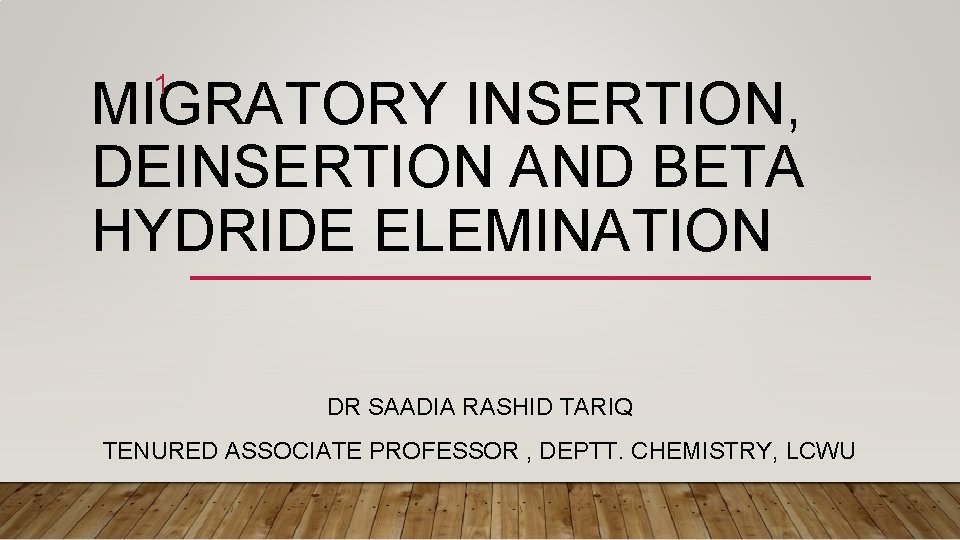 1

MIGRATORY INSERTION, DEINSERTION AND BETA HYDRIDE ELEMINATION

DR SAADIA RASHID TARIQ

TENURED ASSOCIATE PROFESSOR , DEPTT. CHEMISTRY, LCWU